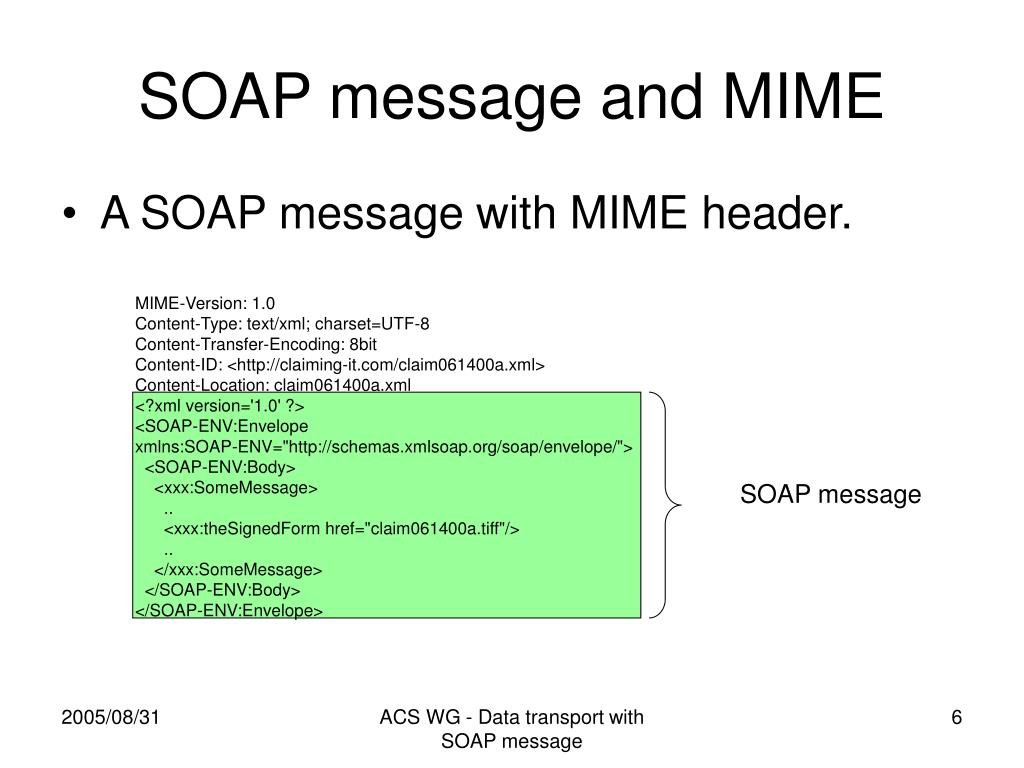 SOAP message and MIME

• A SOAP message with MIME header.

MIME-Version: 1.0
Content-Type: text/xml; charset=UTF-8
Content-Transfer-Encoding: 8bit
Content-ID: <http://claiming-it.com/claim061400a.xml>
Content-Location: claim061400a.xml
<?xml version='1.0' ?>
<SOAP-ENV:Envelope
xmlns:SOAP-ENV="http://schemas.xmlsoap.org/soap/envelope/">
<SOAP-ENV:Body>
<xxx:SomeMessage>
..
<xxx:theSignedForm href="claim061400a.tiff"/>
..
</xxx:SomeMessage>
</SOAP-ENV:Body>
</SOAP-ENV:Envelope>

SOAP message

2005/08/31

ACS WG - Data transport with SOAP message

6